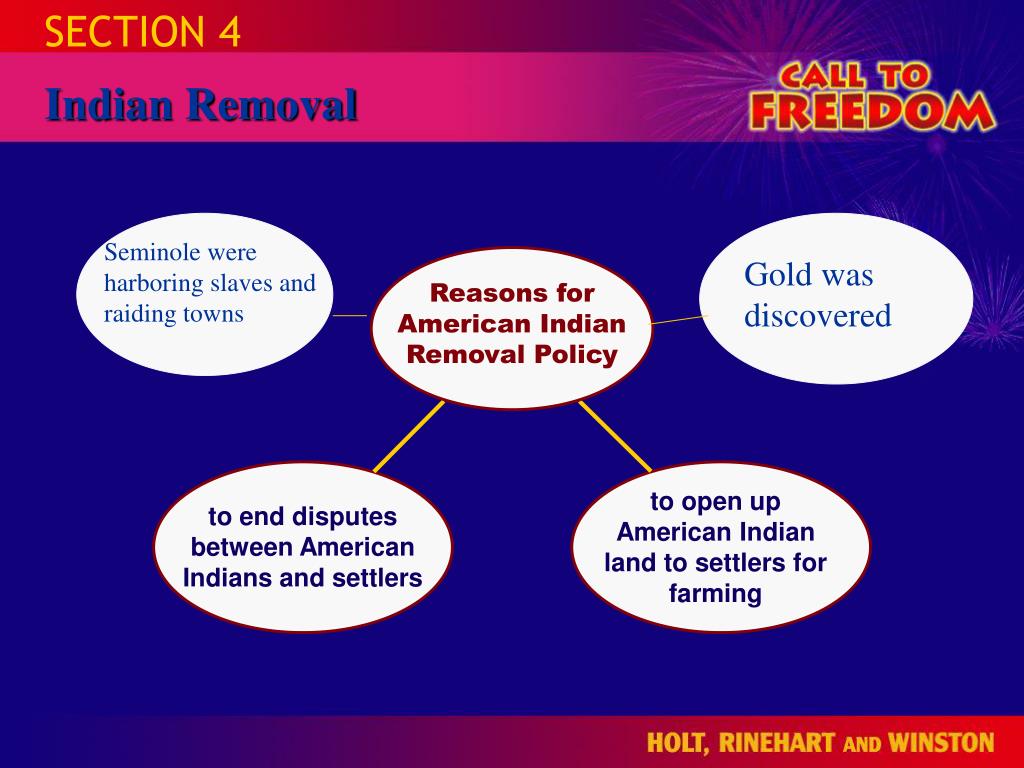 SECTION 4

Indian Removal

CALL TO FREEDOM

Seminole were harboring slaves and raiding towns

Reasons for American Indian Removal Policy

Gold was discovered

to end disputes between American Indians and settlers

to open up American Indian land to settlers for farming

HOLT, RINEHART AND WINSTON